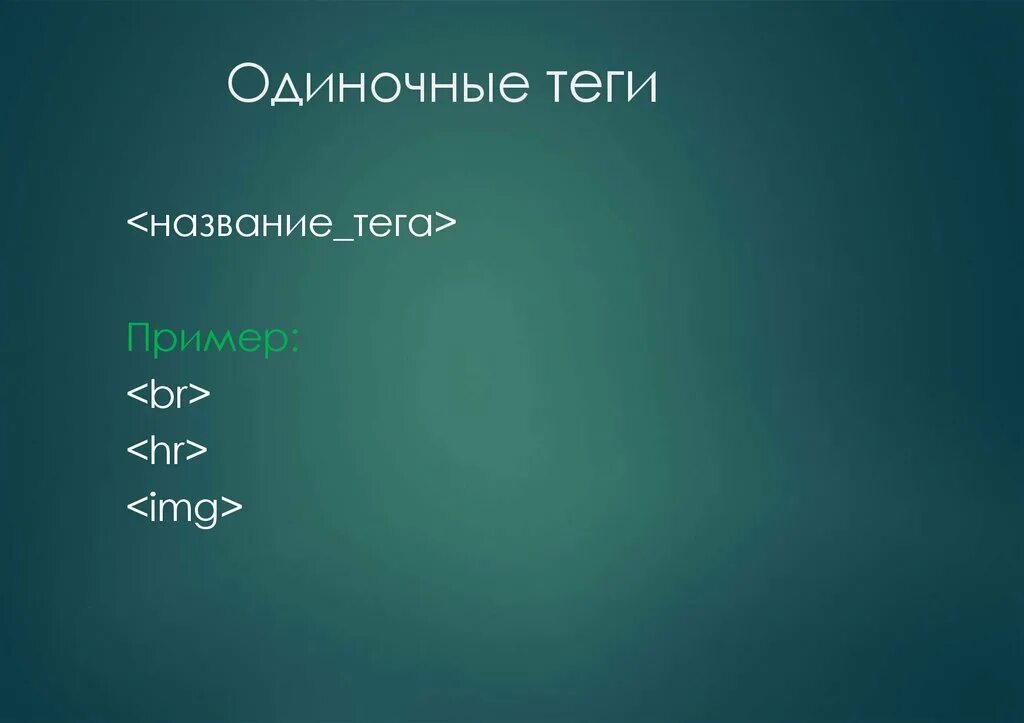 Одиночные теги

<название_тега>

Пример:
<br>
<hr>
<img>